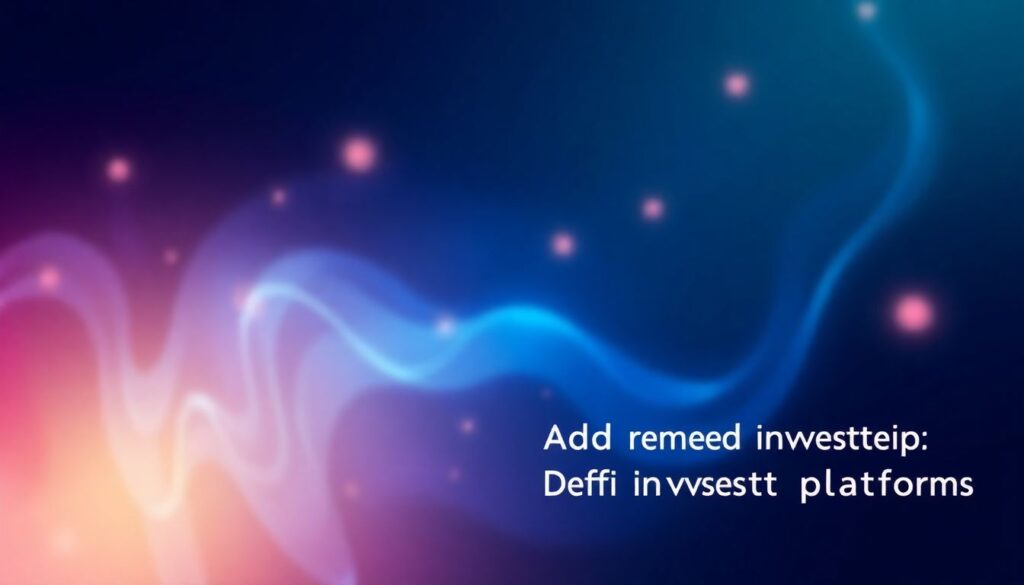 Add remeed inwestteip:
Deffi invvsestt platforms